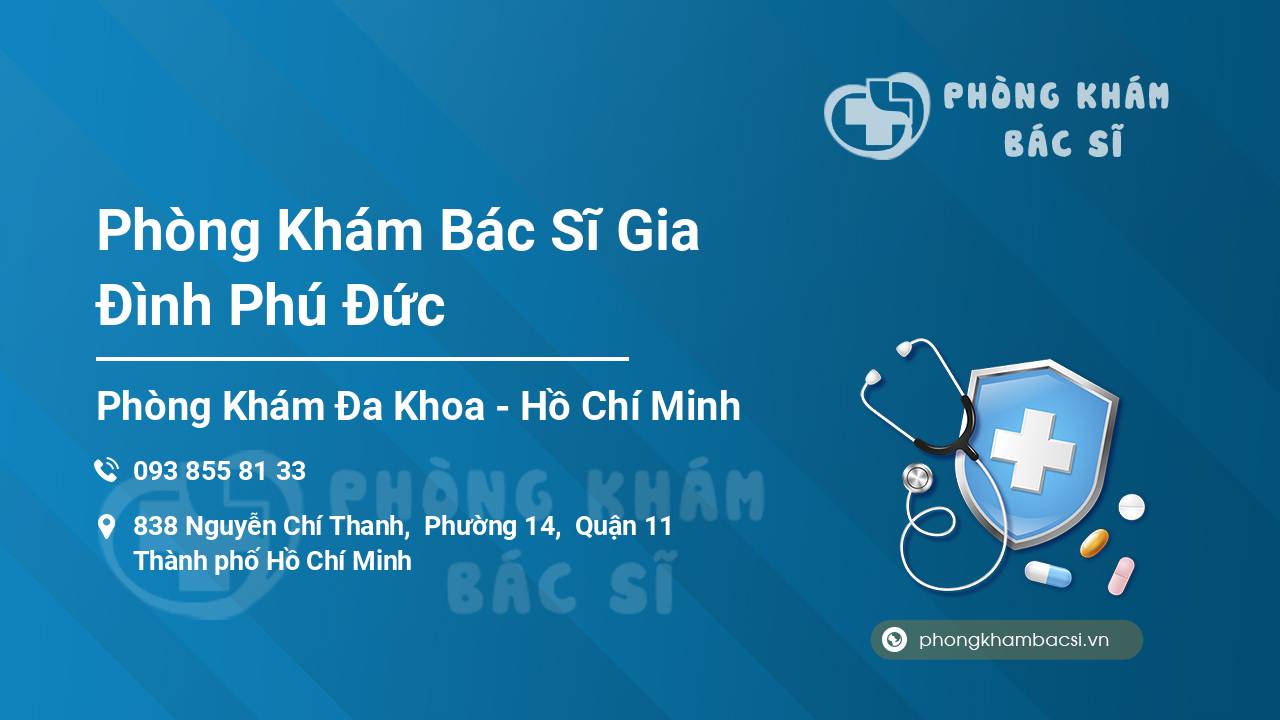 PHÒNG KHÁM BÁC SĨ

Phòng Khám Bác Sĩ Gia Đình Phú Đức

Phòng Khám Đa Khoa - Hồ Chí Minh

093 855 81 33

838 Nguyễn Chí Thanh, Phường 14, Quận 11 Thành phố Hồ Chí Minh

PHÒNG KHÁM BÁC SĨ

phongkhambacsi.vn